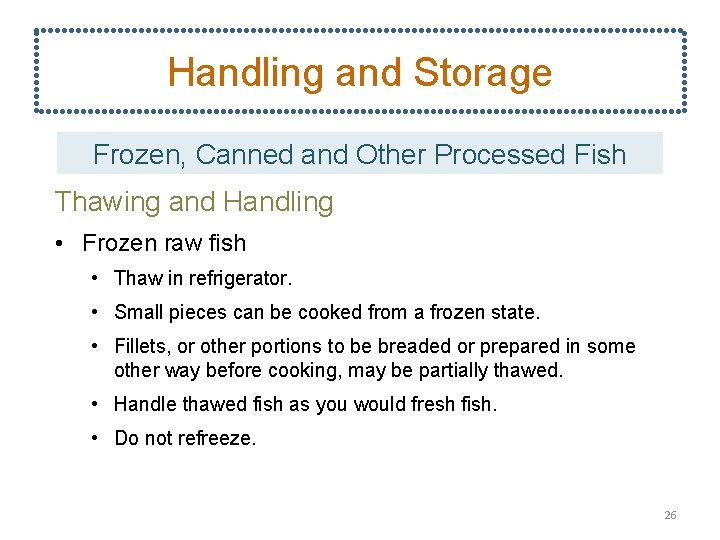 Handling and Storage

Frozen, Canned and Other Processed Fish

Thawing and Handling

• Frozen raw fish

• Thaw in refrigerator.

• Small pieces can be cooked from a frozen state.

• Fillets, or other portions to be breaded or prepared in some other way before cooking, may be partially thawed.

• Handle thawed fish as you would fresh fish.

• Do not refreeze.

26